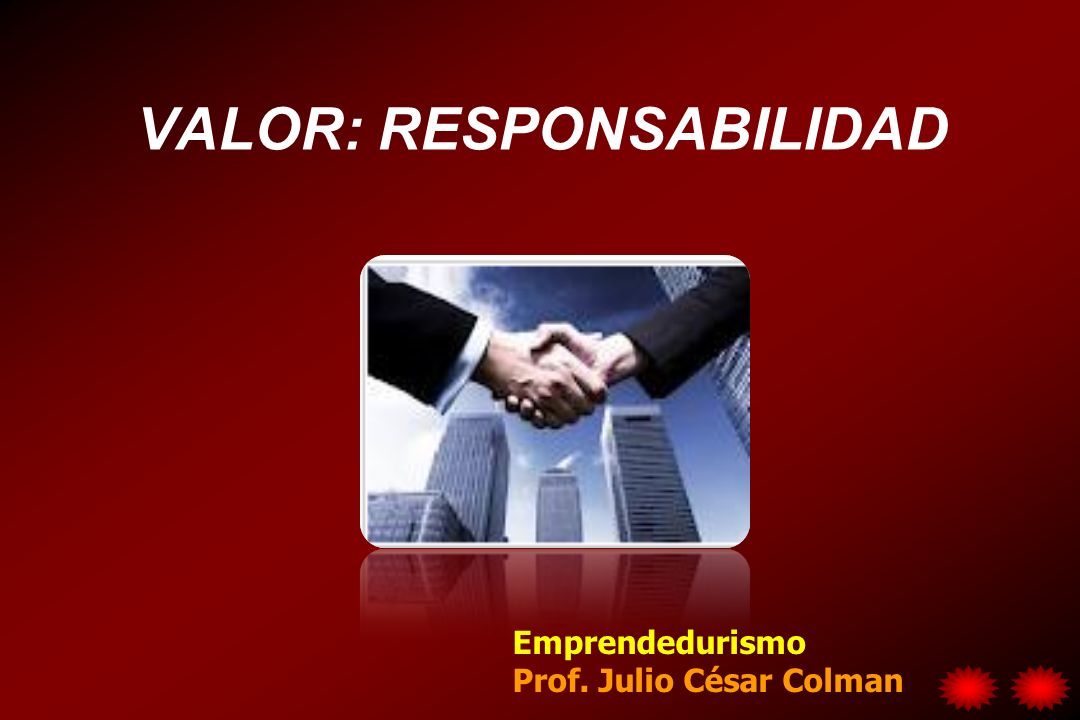 VALOR: RESPONSABILIDAD

Emprendedurismo
Prof. Julio César Colman